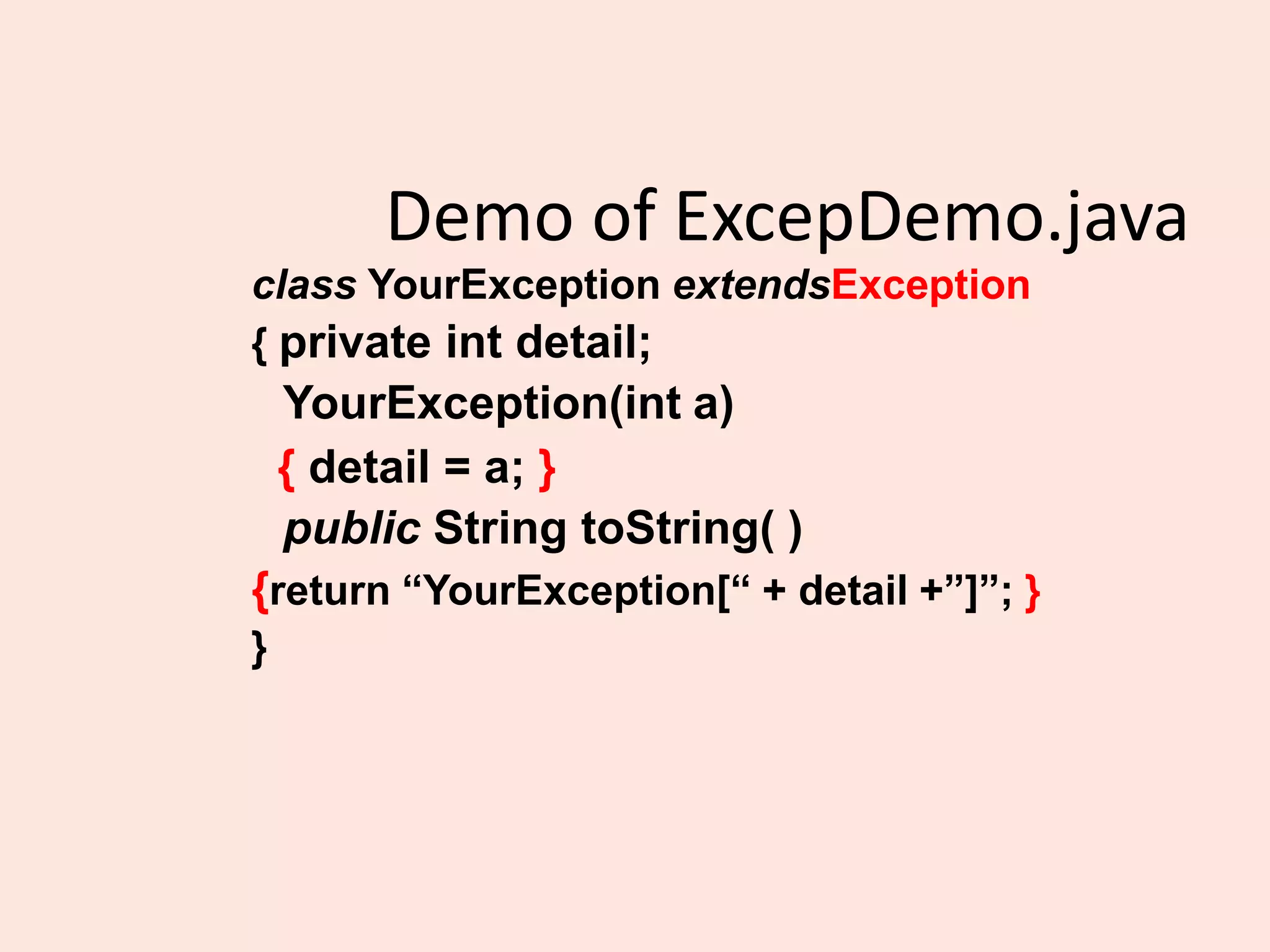 Demo of ExcepDemo.java

class YourException extendsException
{ private int detail;
YourException(int a)
{ detail = a; }
public String toString( )
{return “YourException[“ + detail +”]”; }
}